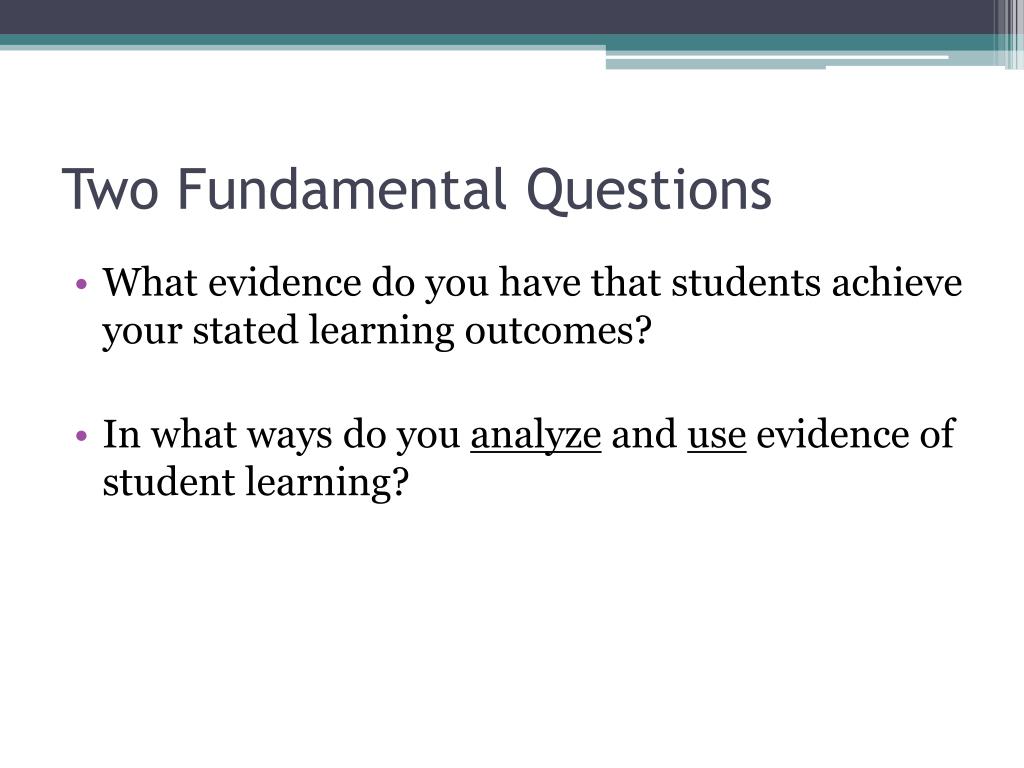 Two Fundamental Questions

• What evidence do you have that students achieve your stated learning outcomes?

• In what ways do you analyze and use evidence of student learning?